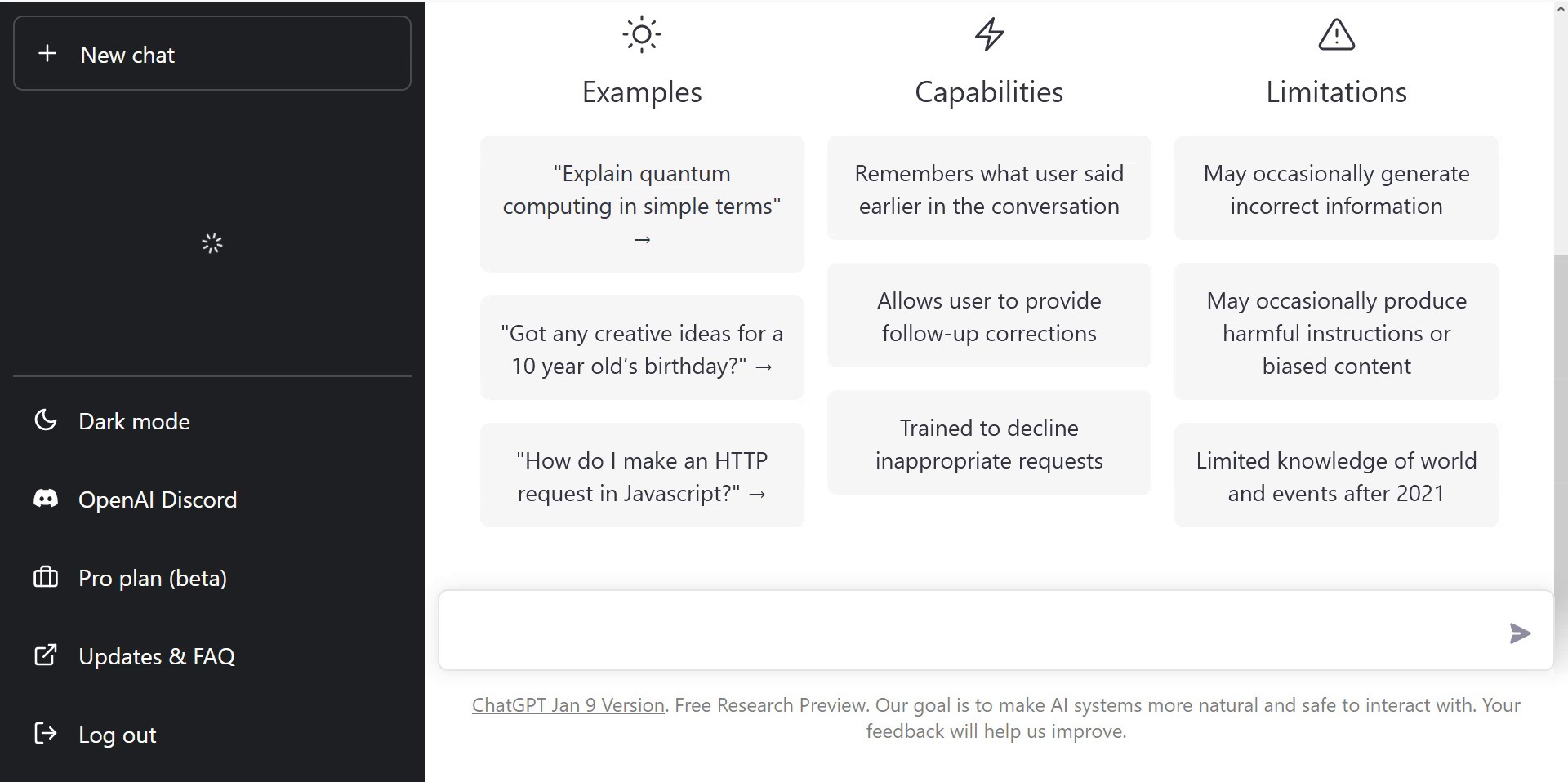 + New chat

Dark mode

OpenAI Discord

Pro plan (beta)

Updates & FAQ

Log out

Examples

"Explain quantum computing in simple terms" →

"Got any creative ideas for a 10 year old's birthday?" →

"How do I make an HTTP request in Javascript?" →

Capabilities

Remembers what user said earlier in the conversation

Allows user to provide follow-up corrections

Trained to decline inappropriate requests

Limitations

May occasionally generate incorrect information

May occasionally produce harmful instructions or biased content

Limited knowledge of world and events after 2021

ChatGPT Jan 9 Version. Free Research Preview. Our goal is to make AI systems more natural and safe to interact with. Your feedback will help us improve.